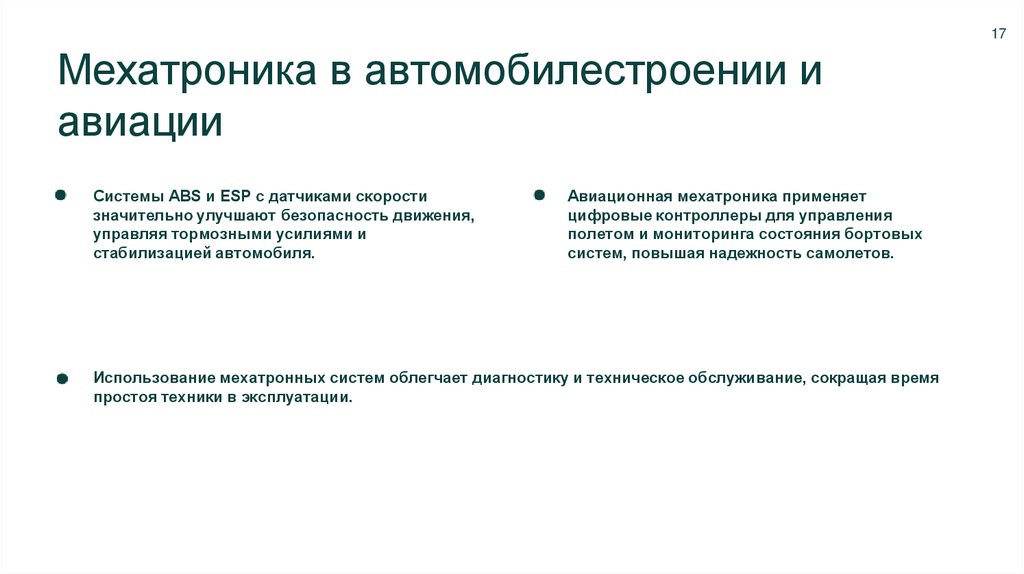 17

Мехатроника в автомобилестроении и авиации

Системы ABS и ESP с датчиками скорости значительно улучшают безопасность движения, управляя тормозными усилиями и стабилизацией автомобиля.

Авиационная мехатроника применяет цифровые контроллеры для управления полетом и мониторинга состояния бортовых систем, повышая надежность самолетов.

Использование мехатронных систем облегчает диагностику и техническое обслуживание, сокращая время простоя техники в эксплуатации.